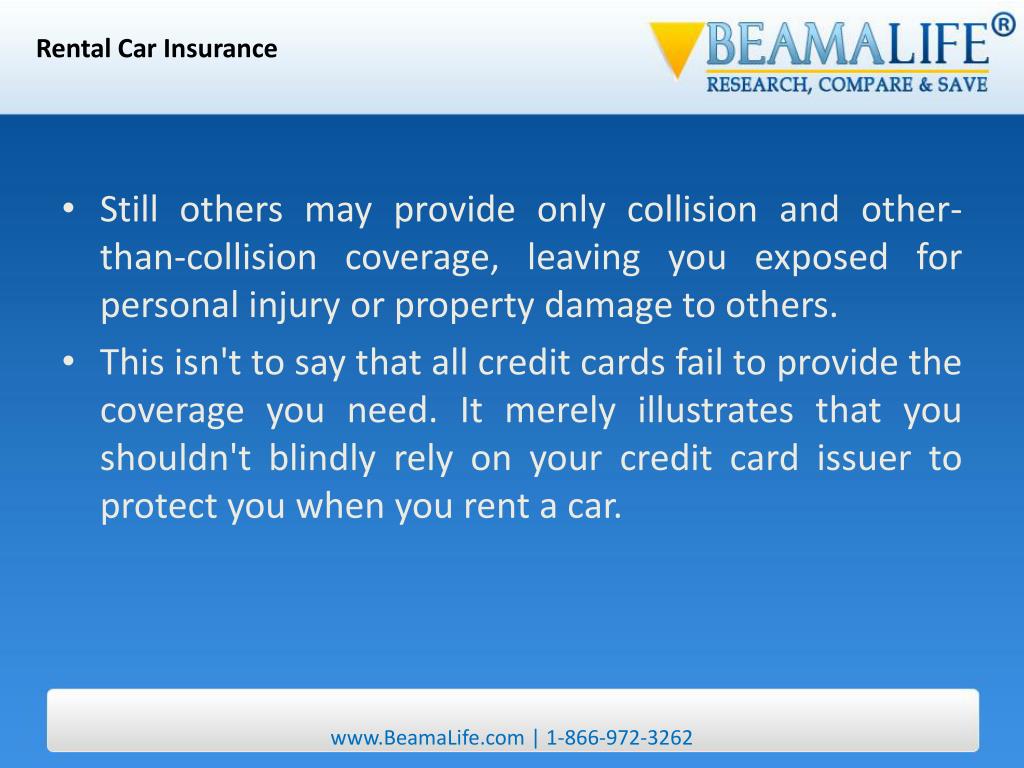 Rental Car Insurance

BEAMALIFE®
RESEARCH, COMPARE & SAVE

• Still others may provide only collision and other-than-collision coverage, leaving you exposed for personal injury or property damage to others.
• This isn't to say that all credit cards fail to provide the coverage you need. It merely illustrates that you shouldn't blindly rely on your credit card issuer to protect you when you rent a car.

www.BeamaLife.com | 1-866-972-3262